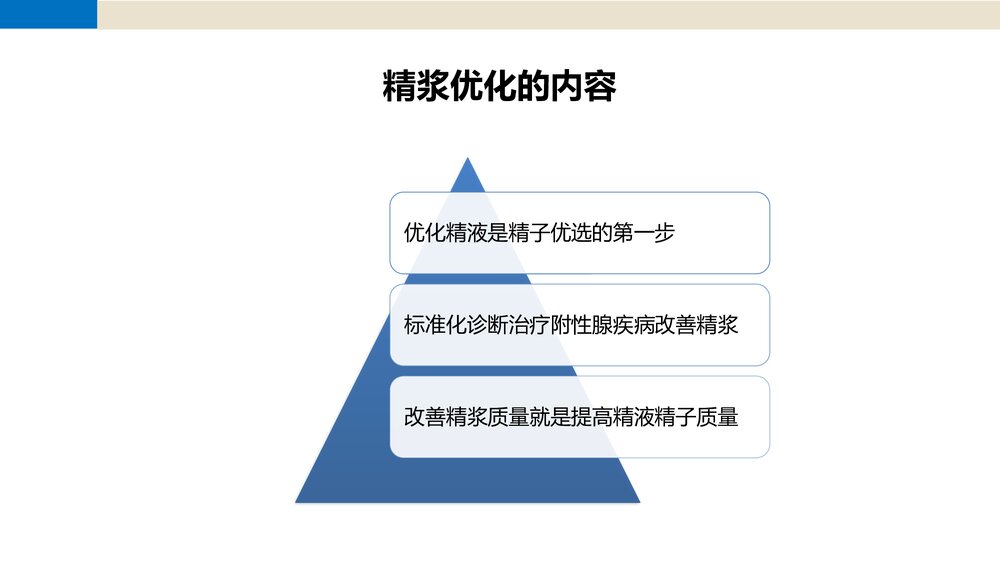 精浆优化的内容

优化精液是精子优选的第一步

标准化诊断治疗附性腺疾病改善精浆

改善精浆质量就是提高精液精子质量